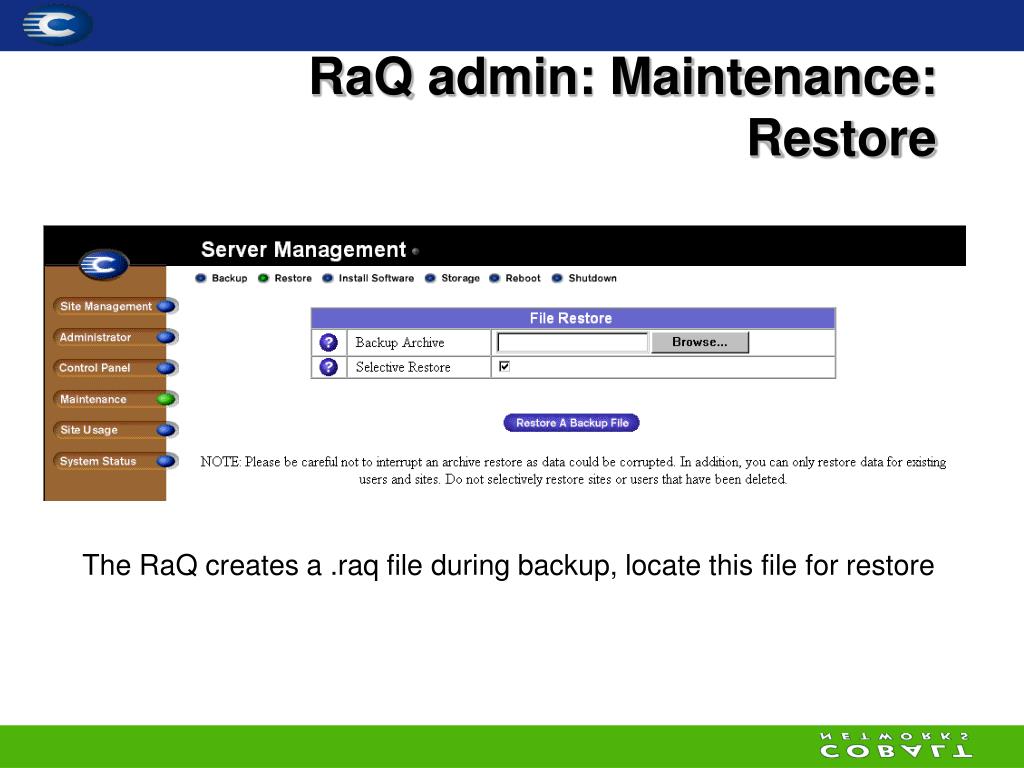 RaQ admin: Maintenance: Restore

Server Management

Backup Restore Install Software Storage Reboot Shutdown

Site Management
Administrator
Control Panel
Maintenance
Site Usage
System Status

| File Restore | | |
|---|---|---|
| ? | Backup Archive | Browse... |
| ? | Selective Restore | ☑ |

Restore A Backup File

NOTE: Please be careful not to interrupt an archive restore as data could be corrupted. In addition, you can only restore data for existing users and sites. Do not selectively restore sites or users that have been deleted.

The RaQ creates a .raq file during backup, locate this file for restore

COBALT NETWORKS